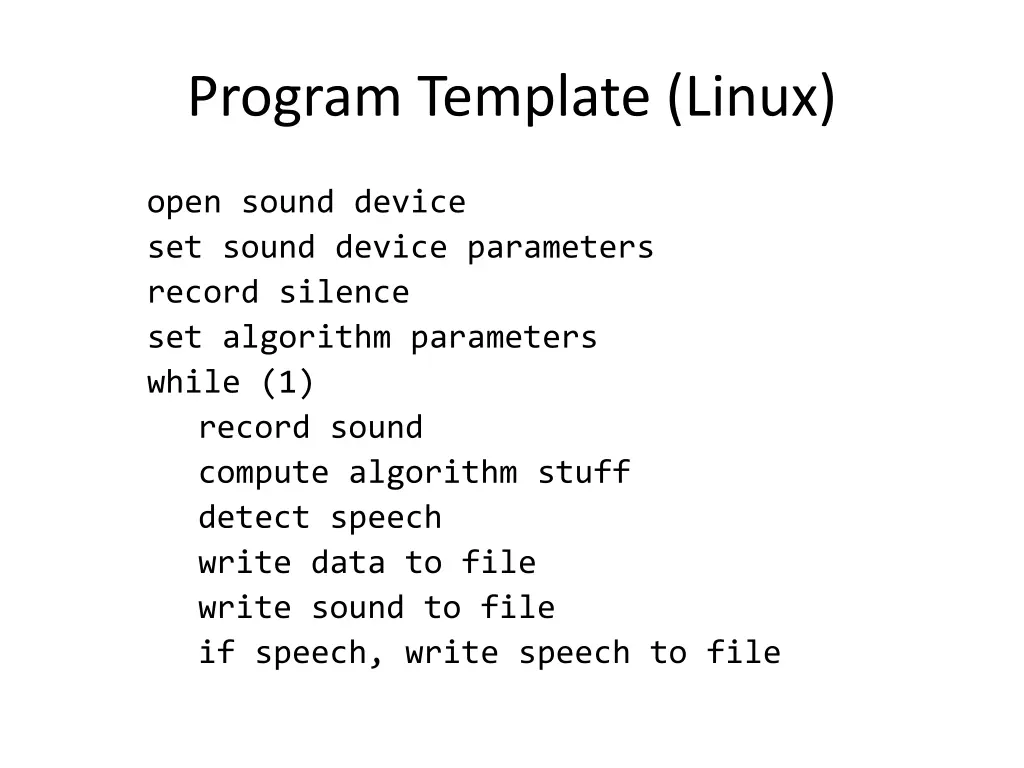 Program Template (Linux)

open sound device
set sound device parameters
record silence
set algorithm parameters
while (1)
   record sound
   compute algorithm stuff
   detect speech
   write data to file
   write sound to file
   if speech, write speech to file